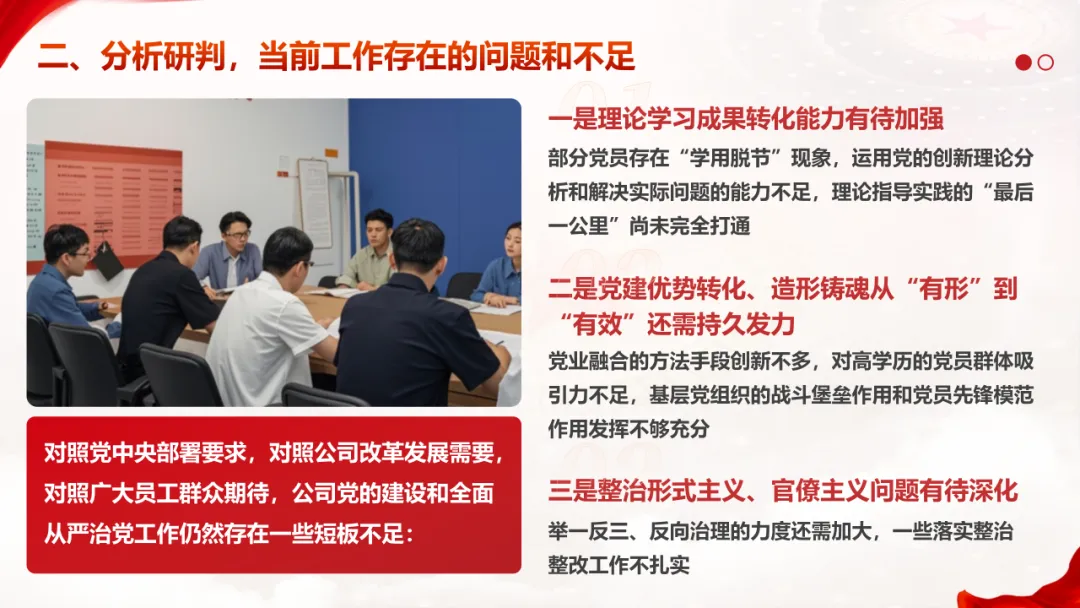 二、分析研判，当前工作存在的问题和不足

对照党中央部署要求，对照公司改革发展需要，对照广大员工群众期待，公司党的建设和全面从严治党工作仍然存在一些短板不足：

一是理论学习成果转化能力有待加强

部分党员存在“学用脱节”现象，运用党的创新理论分析和解决实际问题的能力不足，理论指导实践的“最后一公里”尚未完全打通

二是党建优势转化、造形铸魂从“有形”到“有效”还需持久发力

党业融合的方法手段创新不多，对高学历的党员群体吸引力不足，基层党组织的战斗堡垒作用和党员先锋模范作用发挥不够充分

三是整治形式主义、官僚主义问题有待深化

举一反三、反向治理的力度还需加大，一些落实整治整改工作不扎实